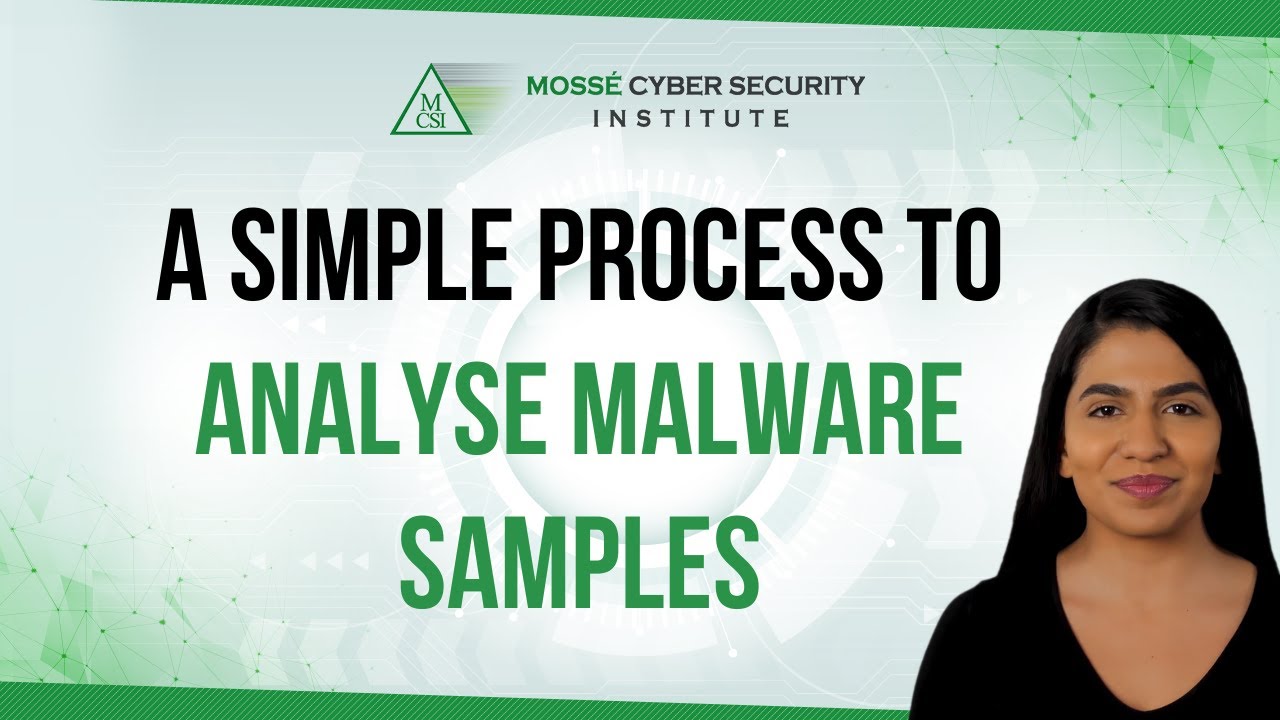 M
CSI
MOSSÉ CYBER SECURITY
INSTITUTE

A SIMPLE PROCESS TO
ANALYSE MALWARE
SAMPLES